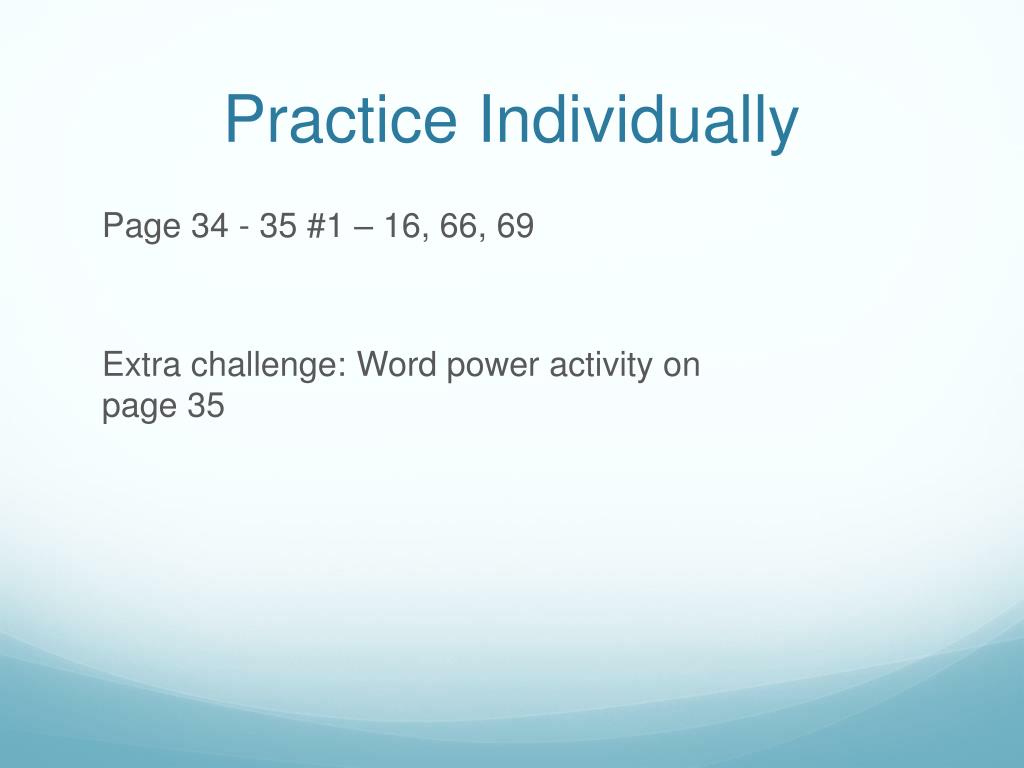 Practice Individually

Page 34 - 35 #1 – 16, 66, 69

Extra challenge: Word power activity on page 35